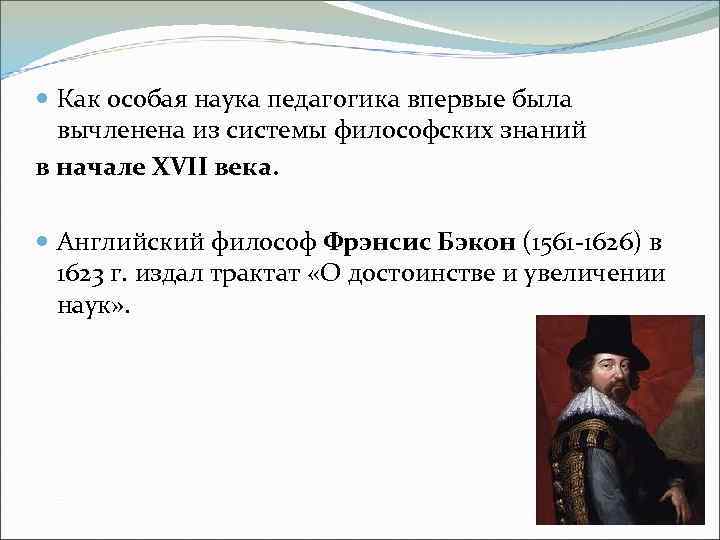 Как особая наука педагогика впервые была вычленена из системы философских знаний

в начале XVII века.

Английский философ Фрэнсис Бэкон (1561-1626) в 1623 г. издал трактат «О достоинстве и увеличении наук».